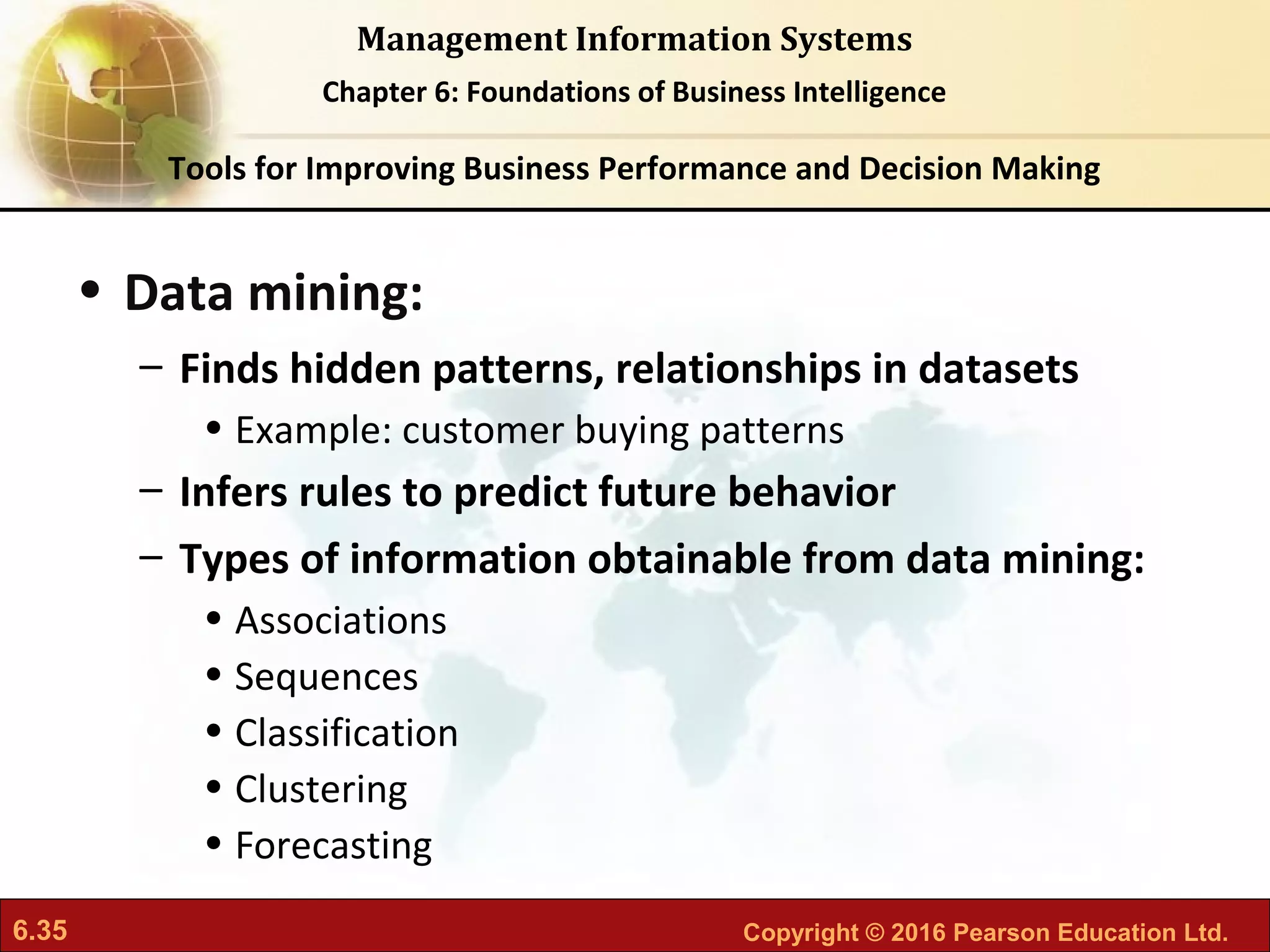 Management Information Systems

Chapter 6: Foundations of Business Intelligence

Tools for Improving Business Performance and Decision Making

• Data mining:
– Finds hidden patterns, relationships in datasets
• Example: customer buying patterns
– Infers rules to predict future behavior
– Types of information obtainable from data mining:
• Associations
• Sequences
• Classification
• Clustering
• Forecasting

6.35

Copyright © 2016 Pearson Education Ltd.